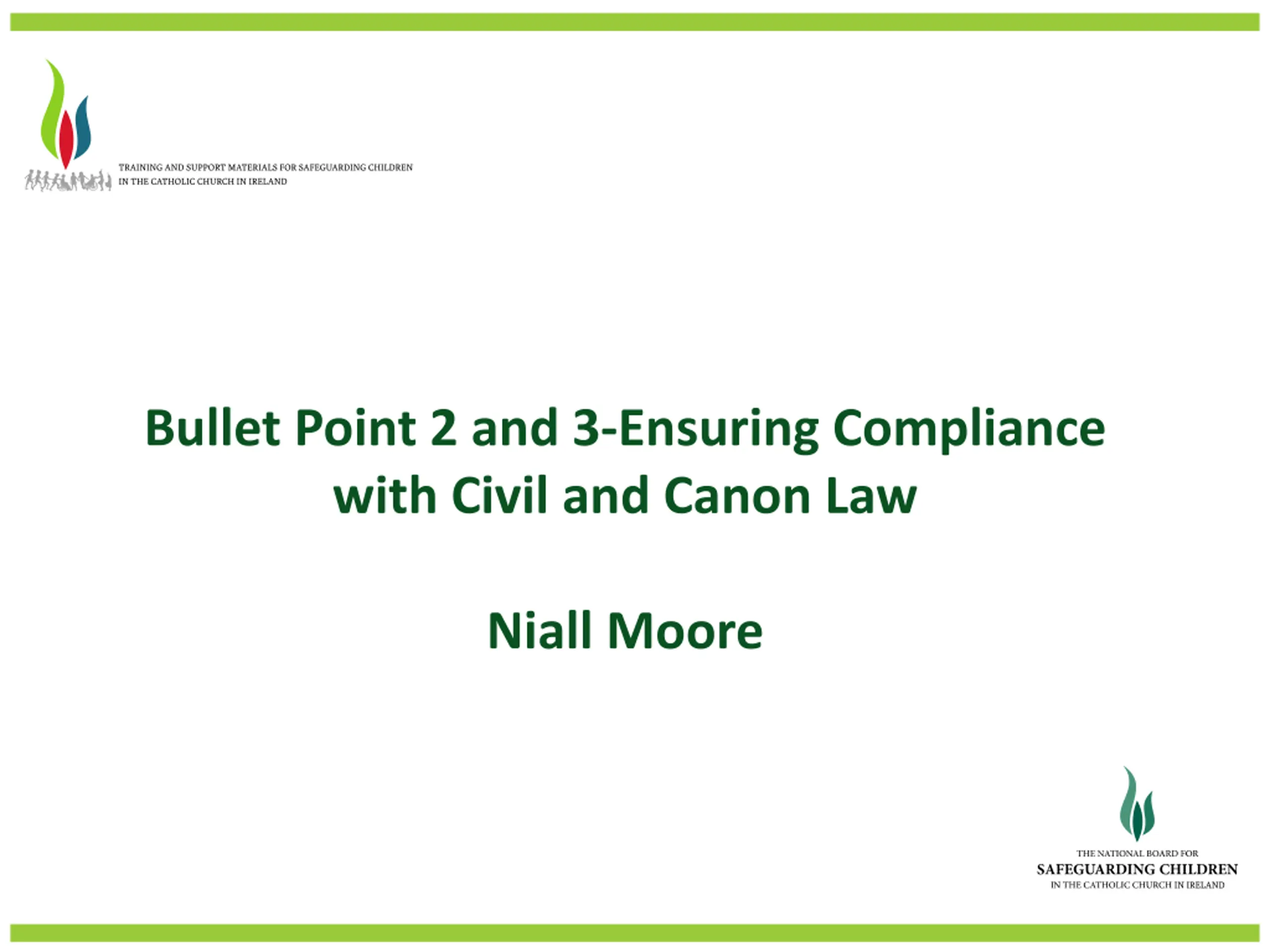 TRAINING AND SUPPORT MATERIALS FOR SAFEGUARDING CHILDREN IN THE CATHOLIC CHURCH IN IRELAND

Bullet Point 2 and 3-Ensuring Compliance with Civil and Canon Law

Niall Moore

THE NATIONAL BOARD FOR
SAFEGUARDING CHILDREN
IN THE CATHOLIC CHURCH IN IRELAND